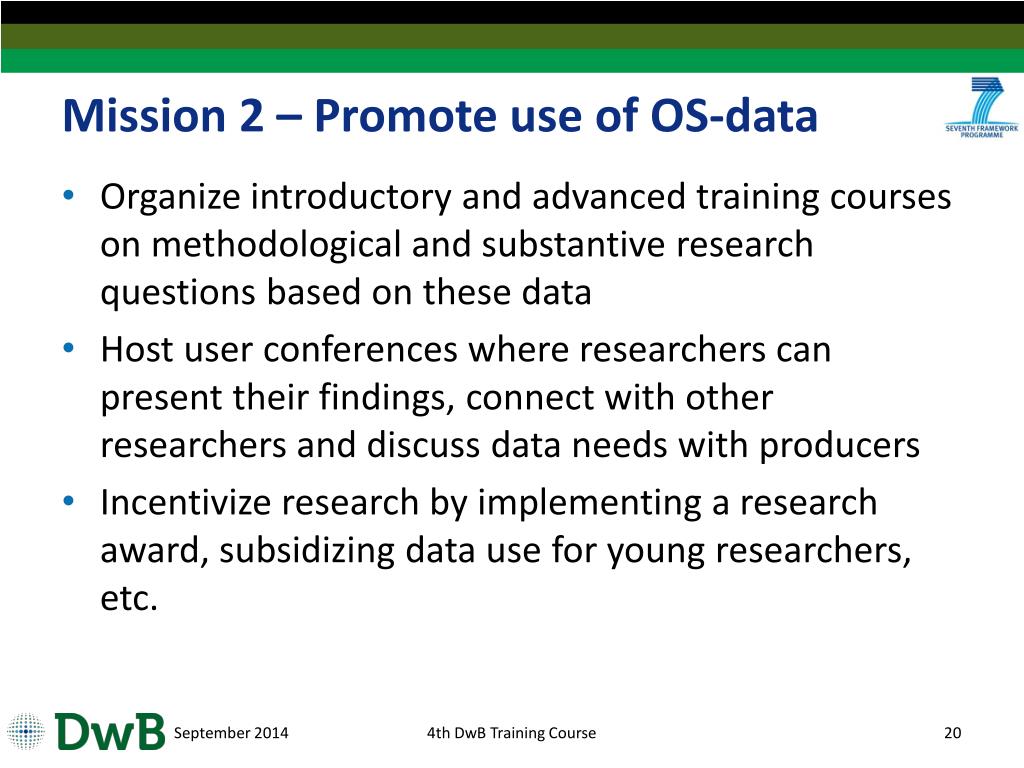 Mission 2 – Promote use of OS-data

SEVENTH FRAMEWORK PROGRAMME

• Organize introductory and advanced training courses on methodological and substantive research questions based on these data
• Host user conferences where researchers can present their findings, connect with other researchers and discuss data needs with producers
• Incentivize research by implementing a research award, subsidizing data use for young researchers, etc.

DwB September 2014 4th DwB Training Course 20